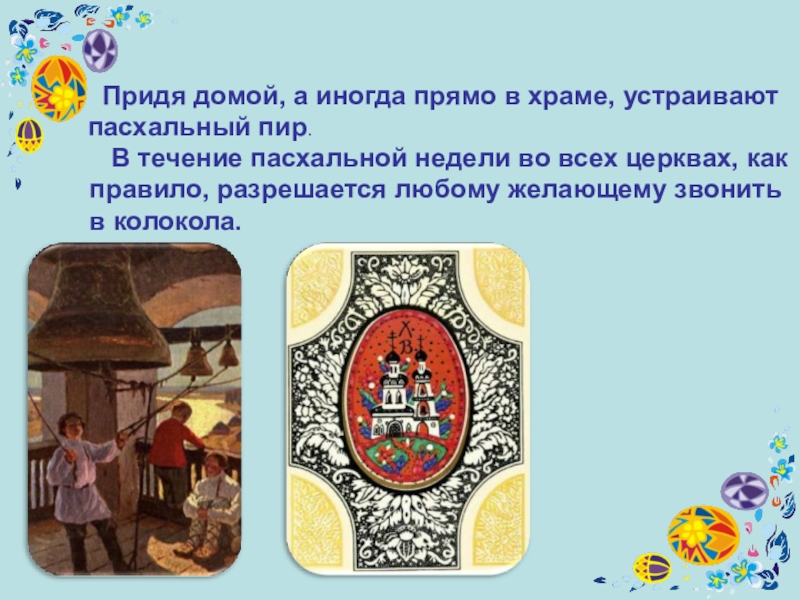 Придя домой, а иногда прямо в храме, устраивают пасхальный пир.

В течение пасхальной недели во всех церквах, как правило, разрешается любому желающему звонить в колокола.

Х
В